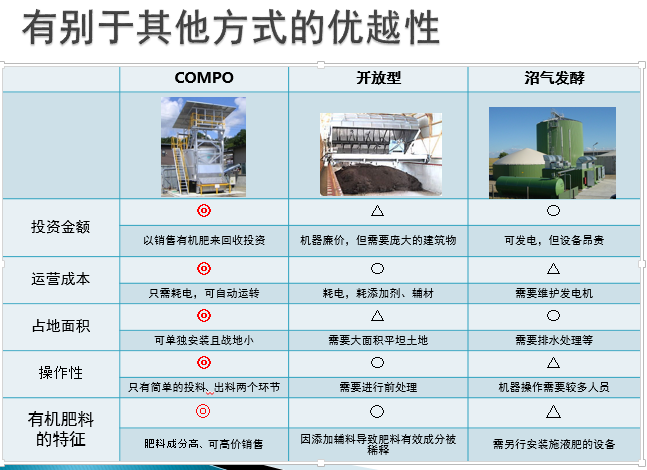 有别于其他方式的优越性

| | COMPO | 开放型 | 沼气发酵 |
|---|---|---|---|
| | | | |
| 投资金额 | ◎ | △ | ○ |
| | 以销售有机肥来回收投资 | 机器廉价，但需要庞大的建筑物 | 可发电，但设备昂贵 |
| 运营成本 | ◎ | ○ | △ |
| | 只需耗电，可自动运转 | 耗电，耗添加剂、辅材 | 需要维护发电机 |
| 占地面积 | ◎ | △ | ○ |
| | 可单独安装且战地小 | 需要大面积平坦土地 | 需要排水处理等 |
| 操作性 | ◎ | ○ | △ |
| | 只有简单的投料、出料两个环节 | 需要进行前处理 | 机器操作需要较多人员 |
| 有机肥料的特征 | ◎ | ○ | △ |
| | 肥料成分高、可高价销售 | 因添加辅料导致肥料有效成分被稀释 | 需另行安装施液肥的设备 |